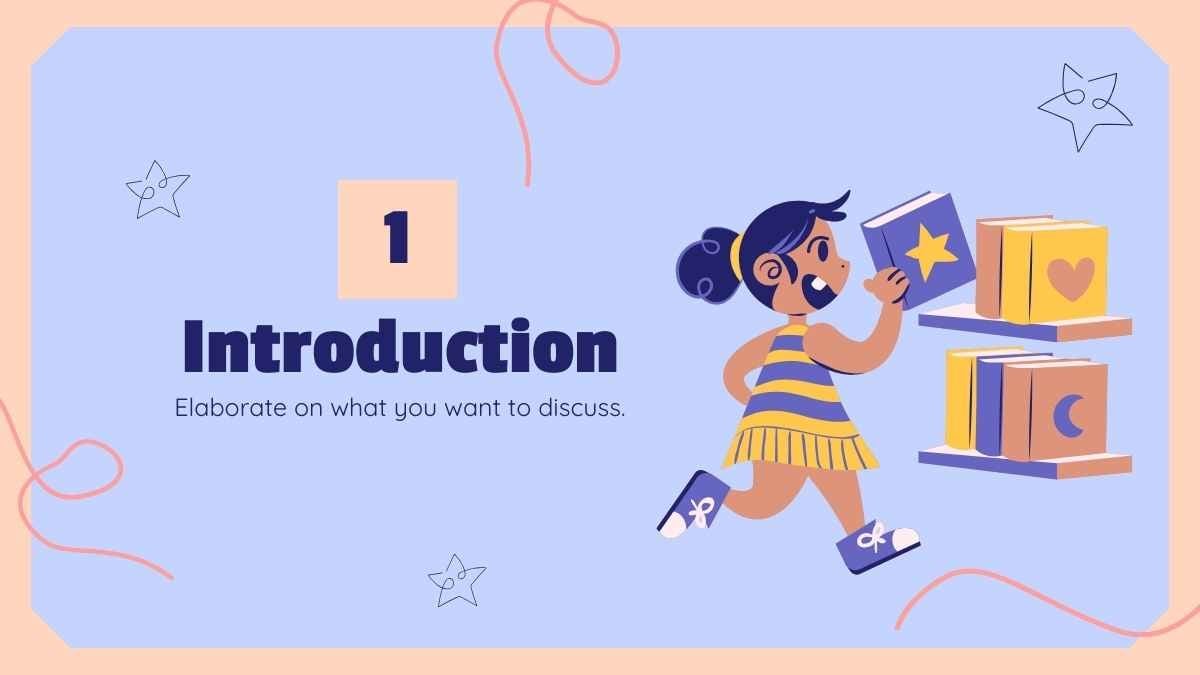 1

Introduction

Elaborate on what you want to discuss.